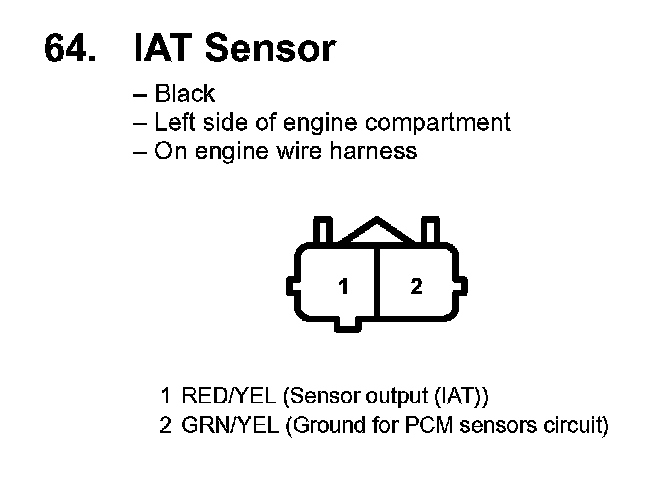 64. IAT Sensor

– Black
– Left side of engine compartment
– On engine wire harness

1

2

1 RED/YEL (Sensor output (IAT))
2 GRN/YEL (Ground for PCM sensors circuit)